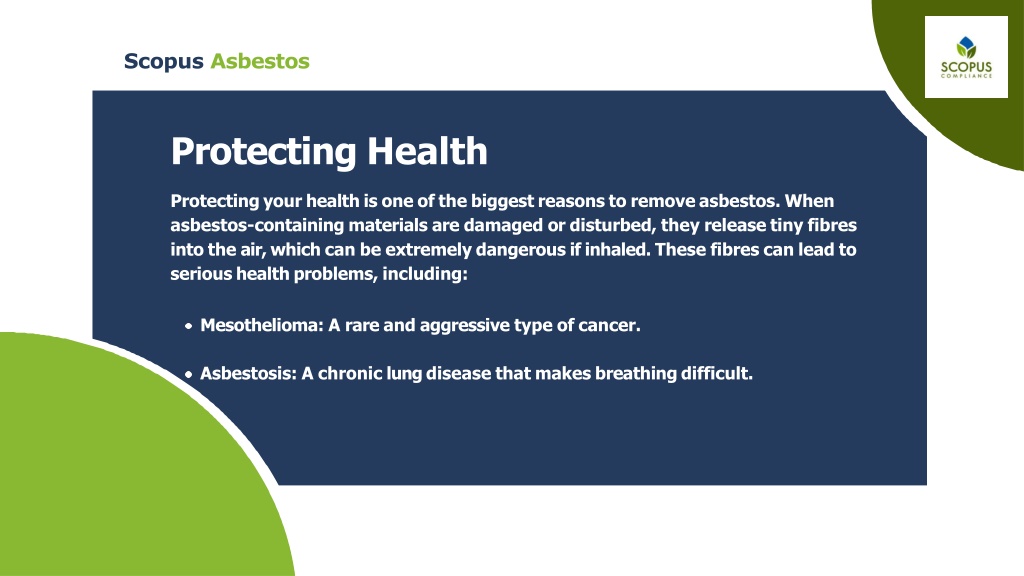 Scopus Asbestos

SCOPUS
COMPLIANCE

Protecting Health

Protecting your health is one of the biggest reasons to remove asbestos. When asbestos-containing materials are damaged or disturbed, they release tiny fibres into the air, which can be extremely dangerous if inhaled. These fibres can lead to serious health problems, including:

• Mesothelioma: A rare and aggressive type of cancer.

• Asbestosis: A chronic lung disease that makes breathing difficult.